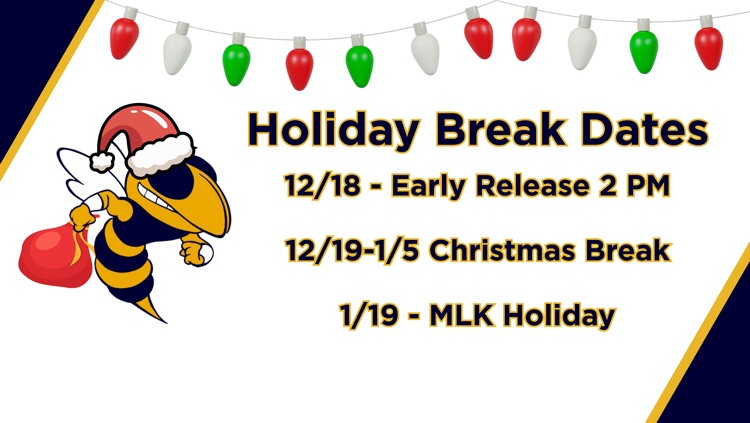 Holiday Break Dates

12/18 - Early Release 2 PM

12/19-1/5 Christmas Break

1/19 - MLK Holiday